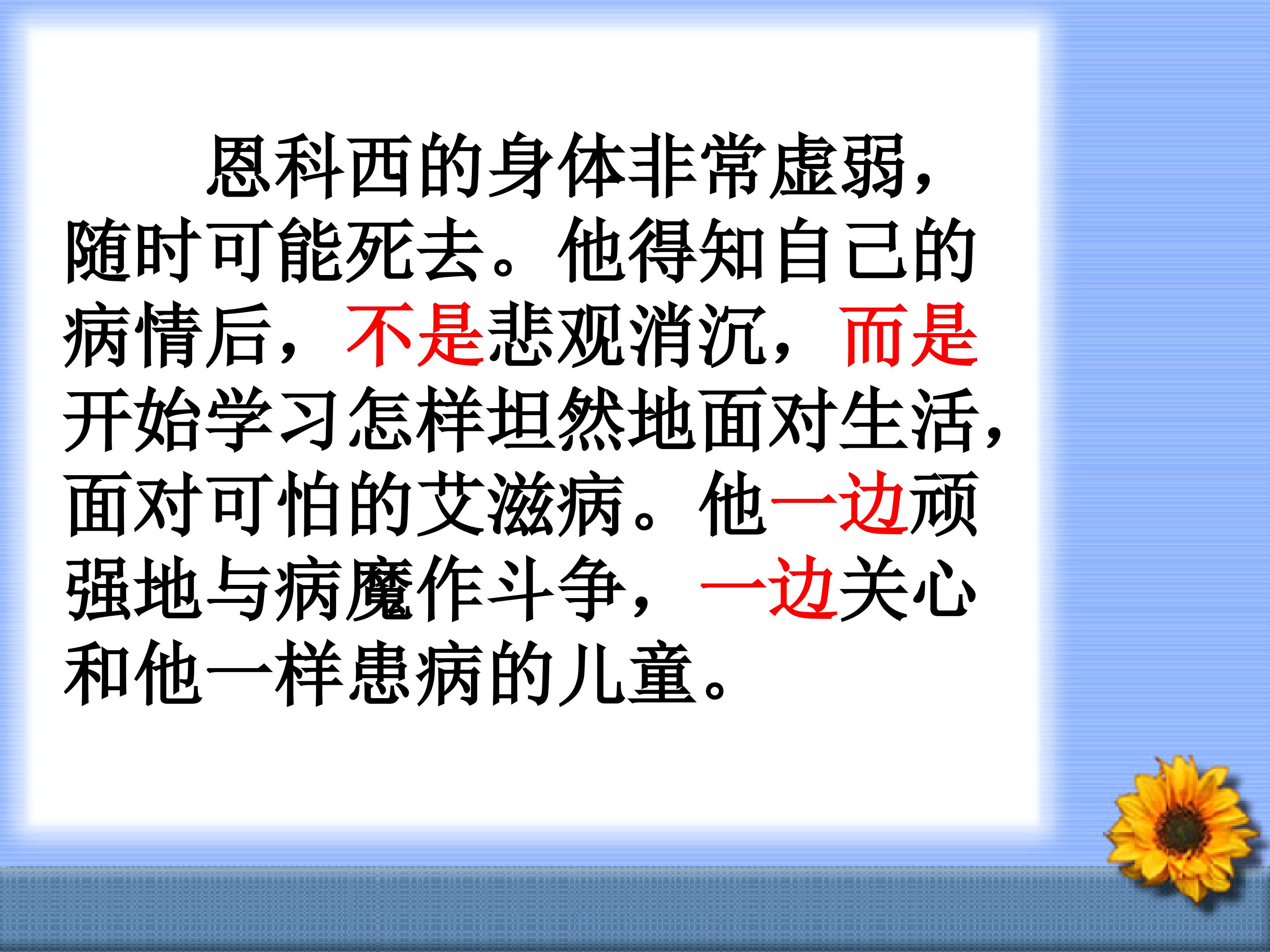 恩科西的身体非常虚弱，随时可能死去。他得知自己的病情后，不是悲观消沉，而是开始学习怎样坦然地面对生活，面对可怕的艾滋病。他一边顽强地与病魔作斗争，一边关心和他一样患病的儿童。